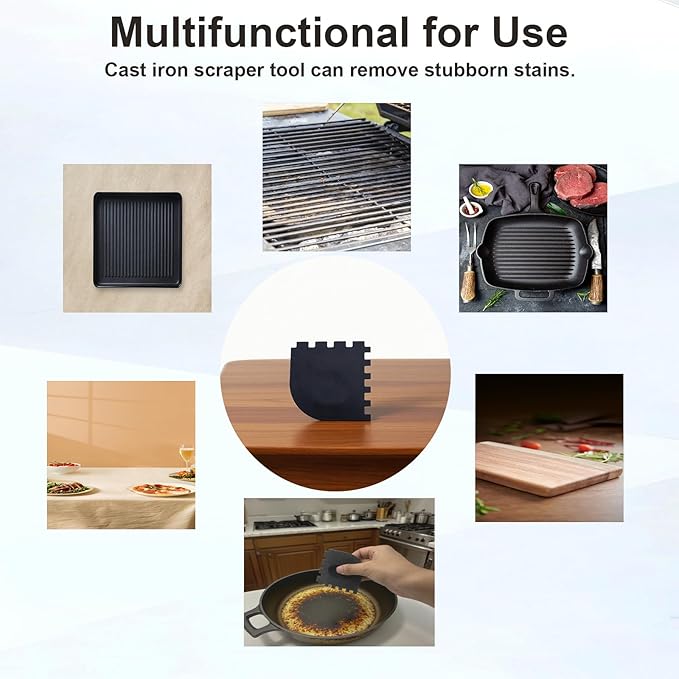 Multifunctional for Use

Cast iron scraper tool can remove stubborn stains.